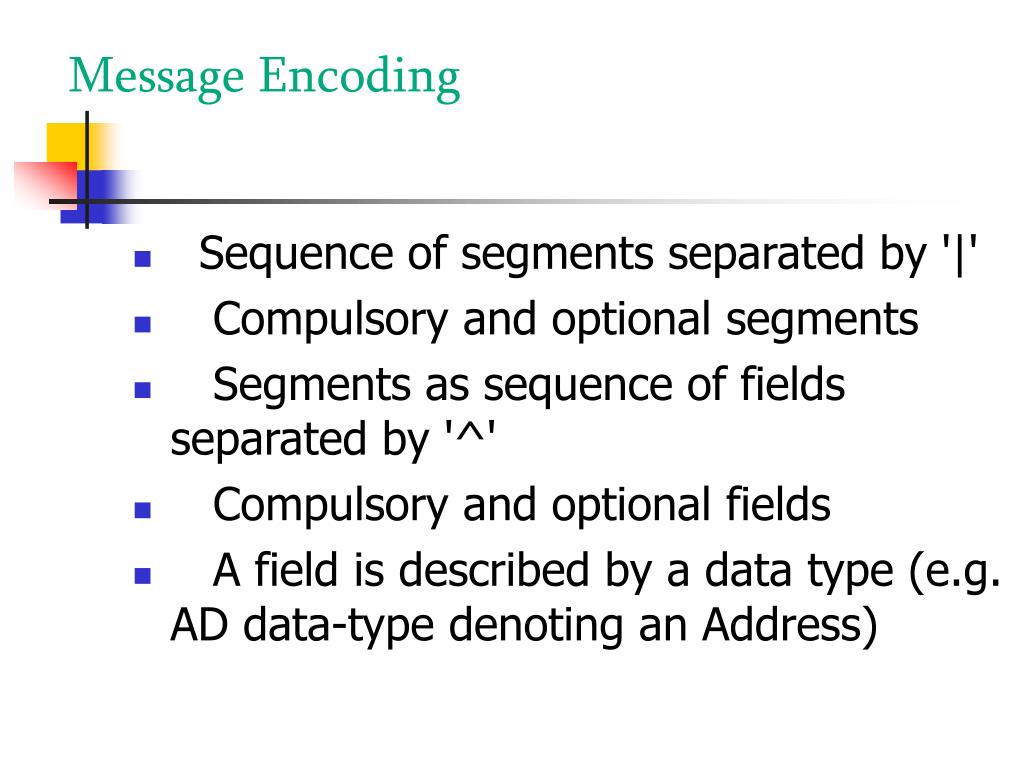 Message Encoding

- Sequence of segments separated by '|'
- Compulsory and optional segments
- Segments as sequence of fields separated by '^'
- Compulsory and optional fields
- A field is described by a data type (e.g. AD data-type denoting an Address)